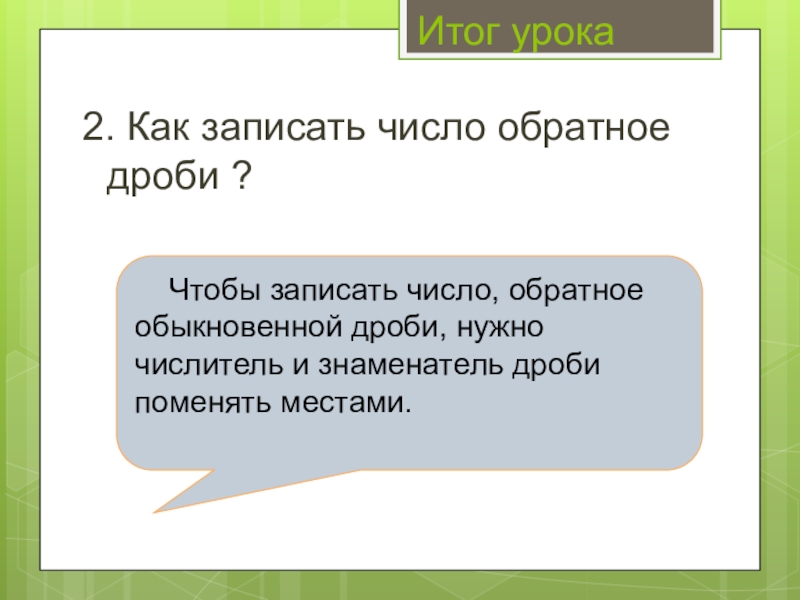 Итог урока

2. Как записать число обратное дроби ?

Чтобы записать число, обратное обыкновенной дроби, нужно числитель и знаменатель дроби поменять местами.